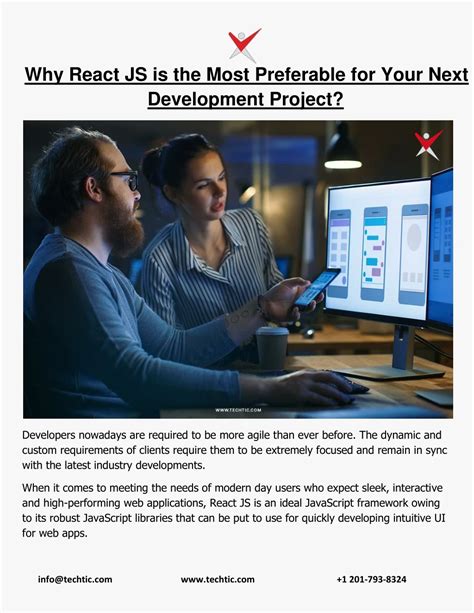 Why React JS is the Most Preferable for Your Next Development Project?

WWW.TECHTIC.COM

Developers nowadays are required to be more agile than ever before. The dynamic and custom requirements of clients require them to be extremely focused and remain in sync with the latest industry developments.

When it comes to meeting the needs of modern day users who expect sleek, interactive and high-performing web applications, React JS is an ideal JavaScript framework owing to its robust JavaScript libraries that can be put to use for quickly developing intuitive UI for web apps.

info@techtic.com www.techtic.com +1 201-793-8324